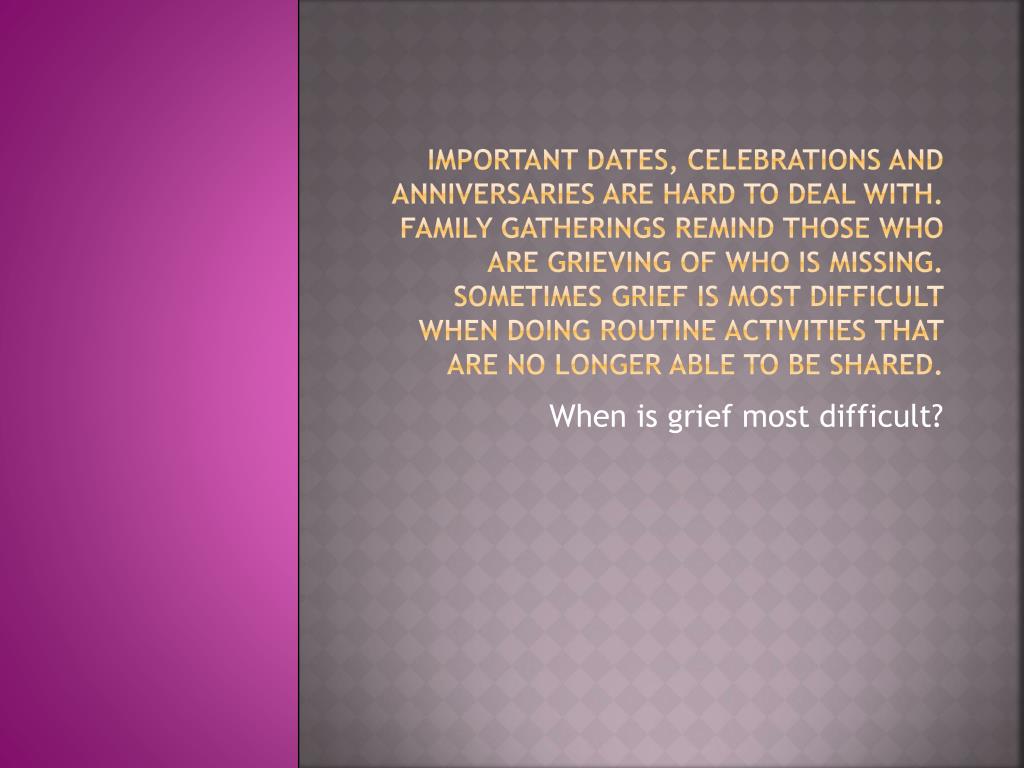 IMPORTANT DATES, CELEBRATIONS AND ANNIVERSARIES ARE HARD TO DEAL WITH. FAMILY GATHERINGS REMIND THOSE WHO ARE GRIEVING OF WHO IS MISSING. SOMETIMES GRIEF IS MOST DIFFICULT WHEN DOING ROUTINE ACTIVITIES THAT ARE NO LONGER ABLE TO BE SHARED.

When is grief most difficult?